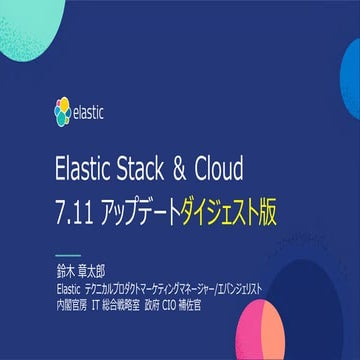 elastic

Elastic Stack & Cloud
7.11 アップデートダイジェスト版

鈴木 章太郎
Elastic テクニカルプロダクトマーケティングマネージャー/エバンジェリスト
内閣官房 IT 総合戦略室 政府 CIO 補佐官